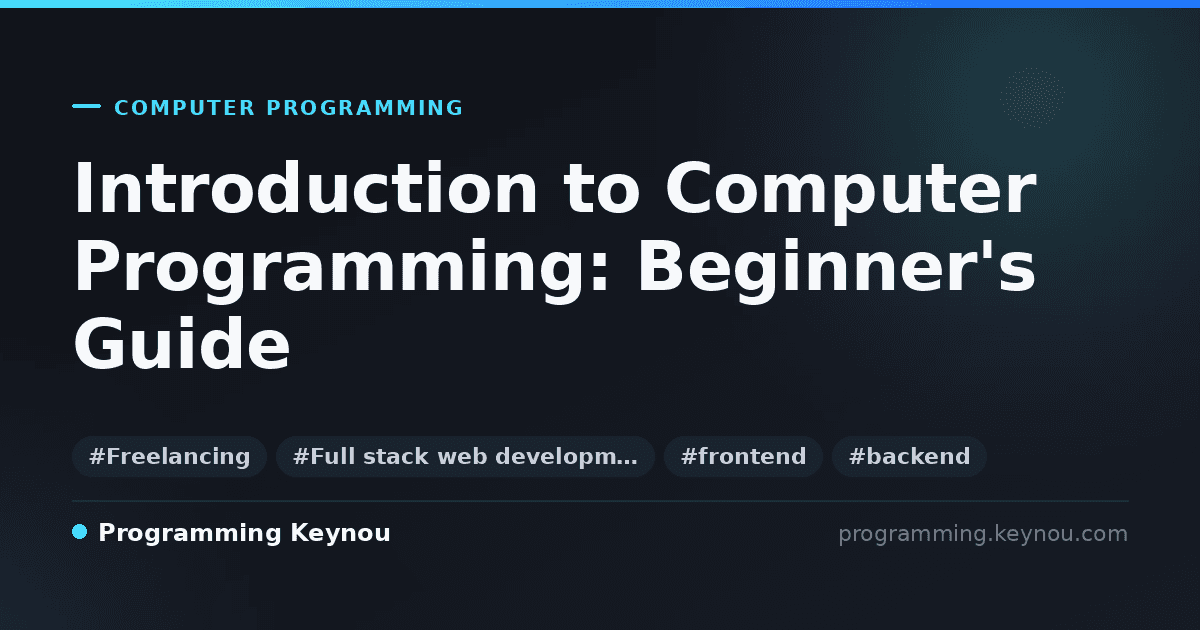 COMPUTER PROGRAMMING

Introduction to Computer Programming: Beginner's Guide

#Freelancing #Full stack web developm… #frontend #backend

Programming Keynou

programming.keynou.com